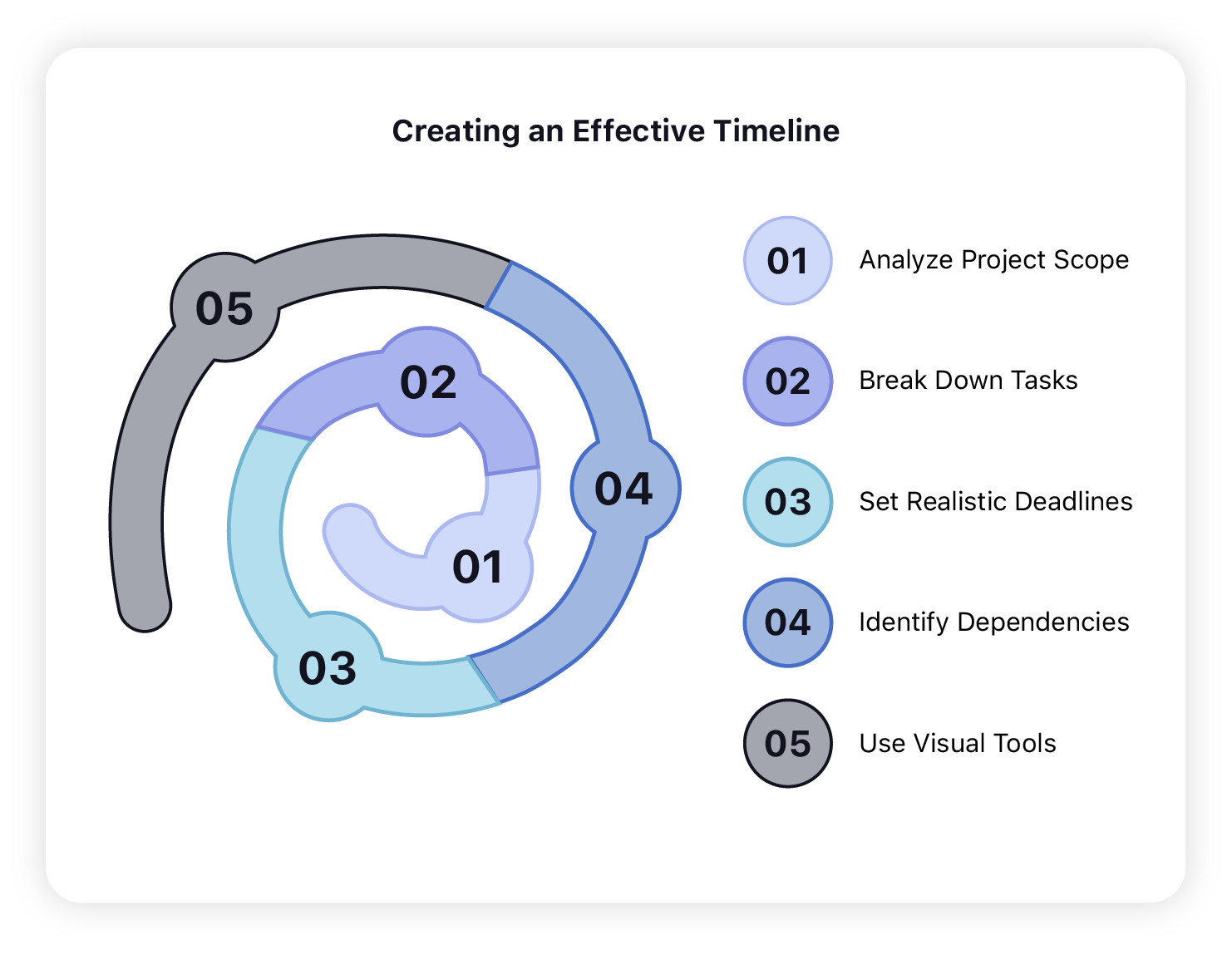 Creating an Effective Timeline

05

02

04

01

03

01 Analyze Project Scope

02 Break Down Tasks

03 Set Realistic Deadlines

04 Identify Dependencies

05 Use Visual Tools